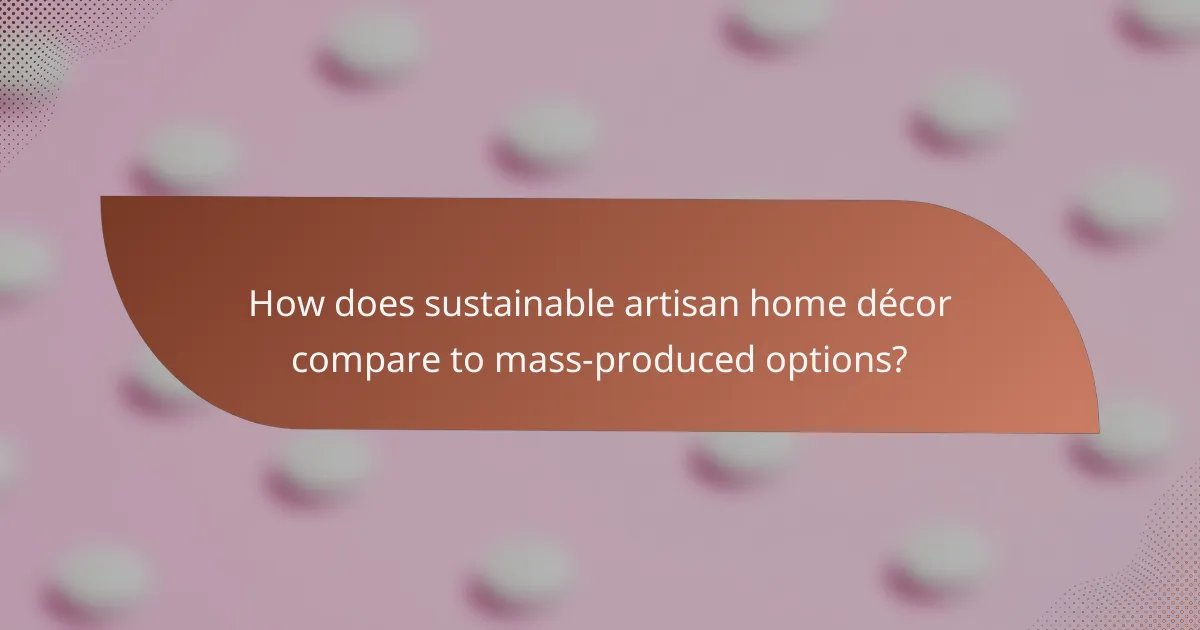 How does sustainable artisan home décor compare to mass-produced options?